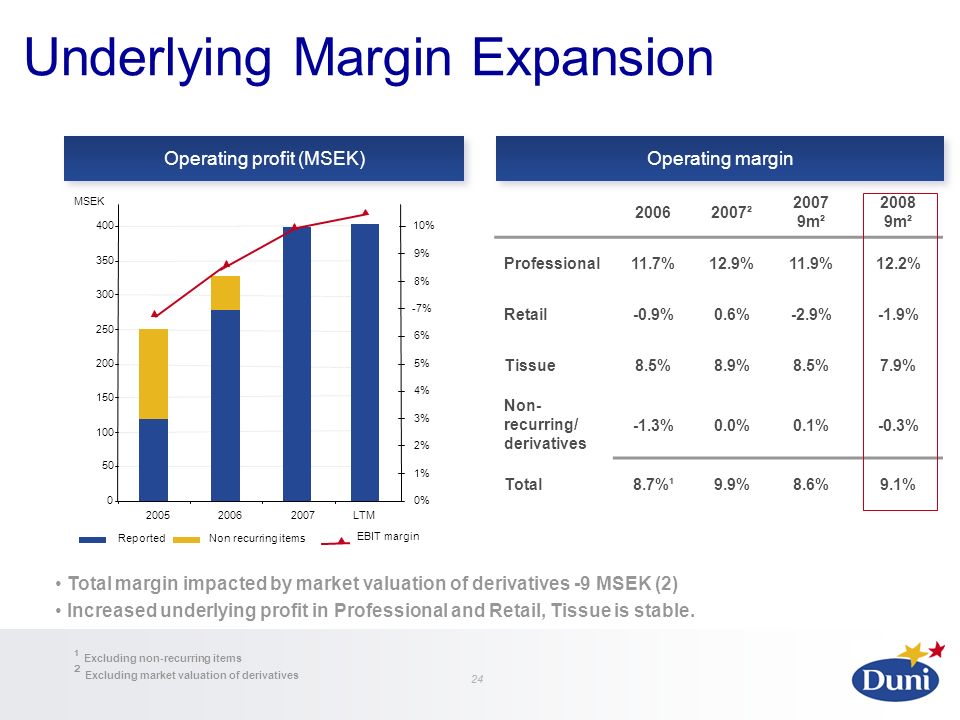 Underlying Margin Expansion

Operating profit (MSEK)

MSEK

400
350
300
250
200
150
100
50
0

10%
9%
8%
-7%
6%
5%
4%
3%
2%
1%
0%

2005 2006 2007 LTM

Reported Non recurring items EBIT margin

Operating margin

| | 2006 | 2007² | 2007 9m² | 2008 9m² |
|---|---|---|---|---|
| Professional | 11.7% | 12.9% | 11.9% | 12.2% |
| Retail | -0.9% | 0.6% | -2.9% | -1.9% |
| Tissue | 8.5% | 8.9% | 8.5% | 7.9% |
| Non-recurring/ derivatives | -1.3% | 0.0% | 0.1% | -0.3% |
| Total | 8.7%¹ | 9.9% | 8.6% | 9.1% |

• Total margin impacted by market valuation of derivatives -9 MSEK (2)
• Increased underlying profit in Professional and Retail, Tissue is stable.

¹ Excluding non-recurring items
² Excluding market valuation of derivatives

24

Duni